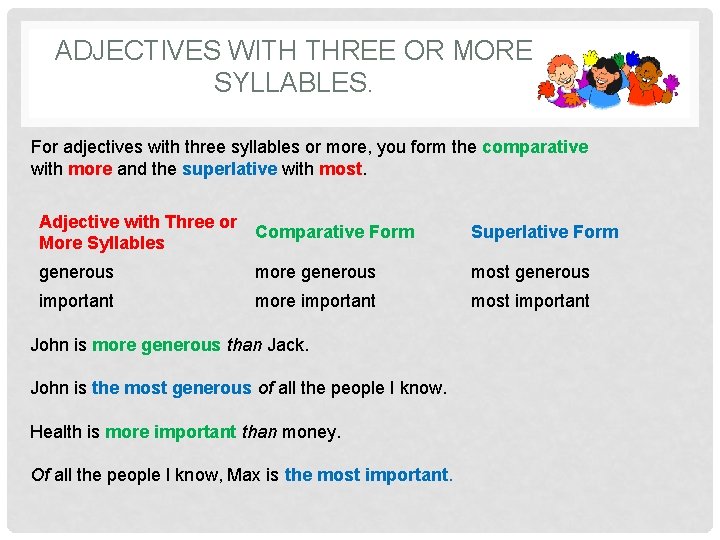 ADJECTIVES WITH THREE OR MORE SYLLABLES.

For adjectives with three syllables or more, you form the comparative with more and the superlative with most.

| Adjective with Three or More Syllables | Comparative Form | Superlative Form |
|---|---|---|
| generous | more generous | most generous |
| important | more important | most important |

John is more generous than Jack.

John is the most generous of all the people I know.

Health is more important than money.

Of all the people I know, Max is the most important.